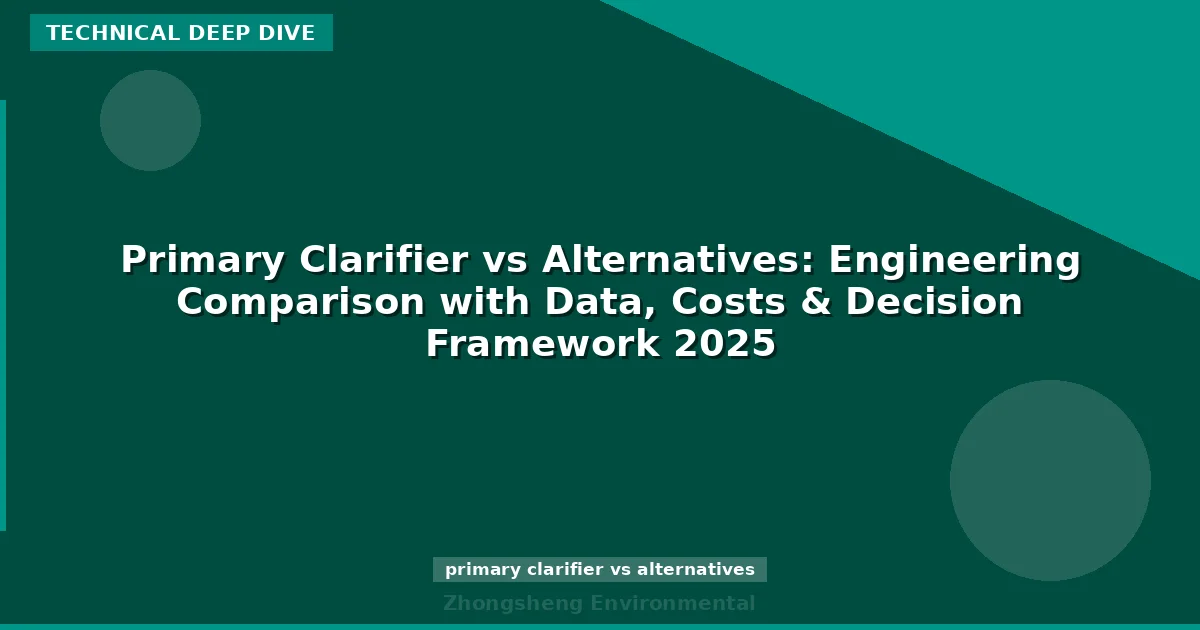 TECHNICAL DEEP DIVE

Primary Clarifier vs Alternatives: Engineering Comparison with Data, Costs & Decision Framework 2025

primary clarifier vs alternatives

Zhongsheng Environmental